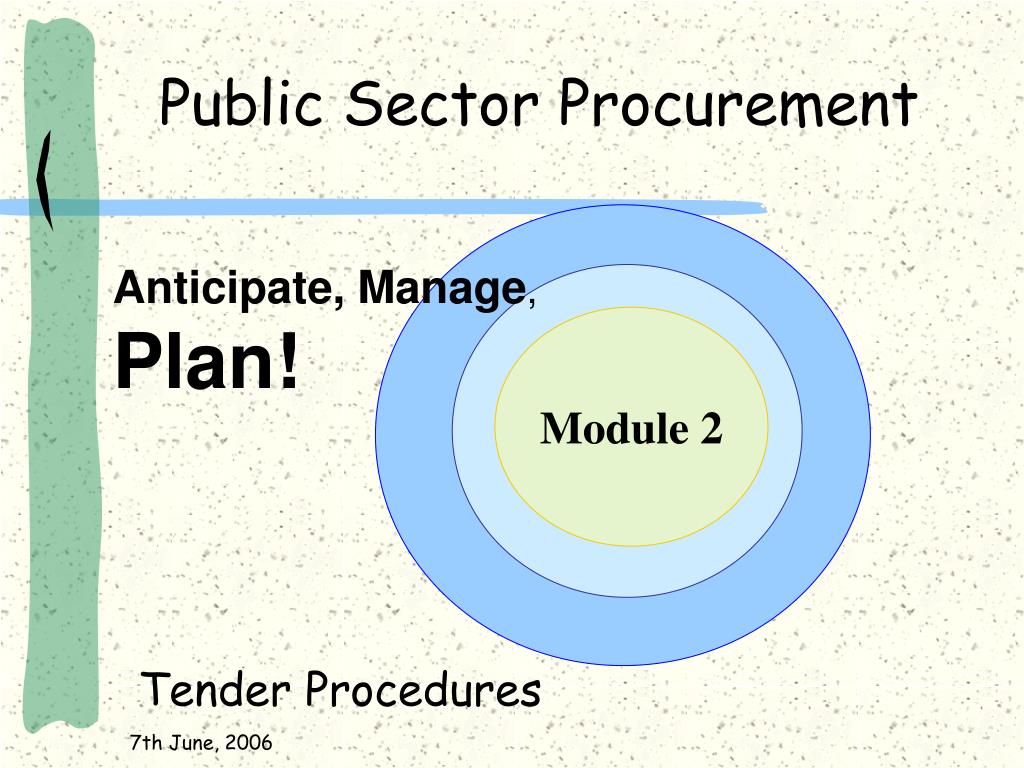 Public Sector Procurement

Anticipate, Manage,
Plan!

Module 2

Tender Procedures

7th June, 2006